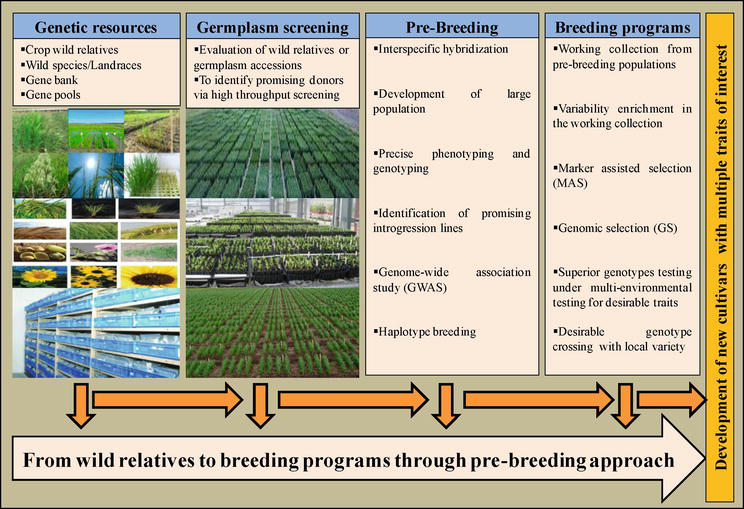 Genetic resources

▪Crop wild relatives
▪Wild species/Landraces
▪Gene bank
▪Gene pools

Germplasm screening

▪Evaluation of wild relatives or germplasm accessions
▪To identify promising donors via high throughput screening

Pre-Breeding

▪Interspecific hybridization

▪Development of large population

▪Precise phenotyping and genotyping

▪Identification of promising introgression lines

▪Genome-wide association study (GWAS)

▪Haplotype breeding

Breeding programs

▪Working collection from pre-breeding populations

▪Variability enrichment in the working collection

▪Marker assisted selection (MAS)

▪Genomic selection (GS)

▪Superior genotypes testing under multi-environmental testing for desirable traits

▪Desirable genotype crossing with local variety

Development of new cultivars with multiple traits of interest

From wild relatives to breeding programs through pre-breeding approach